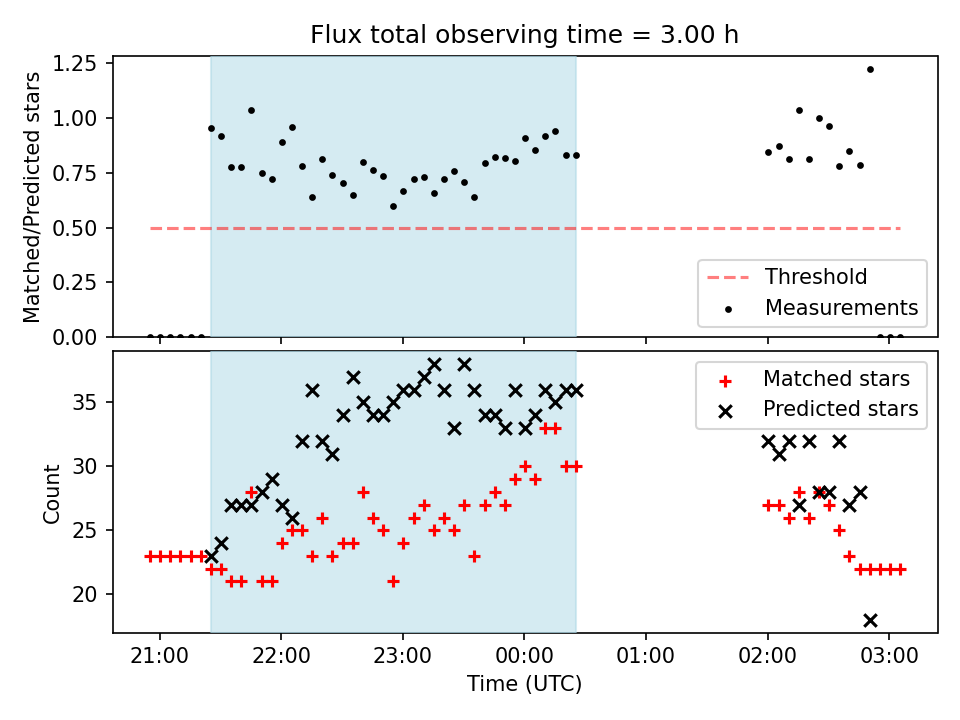 Flux total observing time = 3.00 h

Matched/Predicted stars

1.25
1.00
0.75
0.50
0.25
0.00

Threshold
Measurements

Count

35
30
25
20

Matched stars
Predicted stars

21:00
22:00
23:00
00:00
01:00
02:00
03:00

Time (UTC)